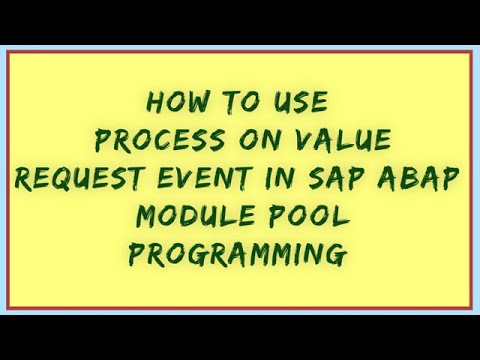 HOW TO USE
PROCESS ON VALUE
REQUEST EVENT IN SAP ABAP
MODULE POOL
PROGRAMMING